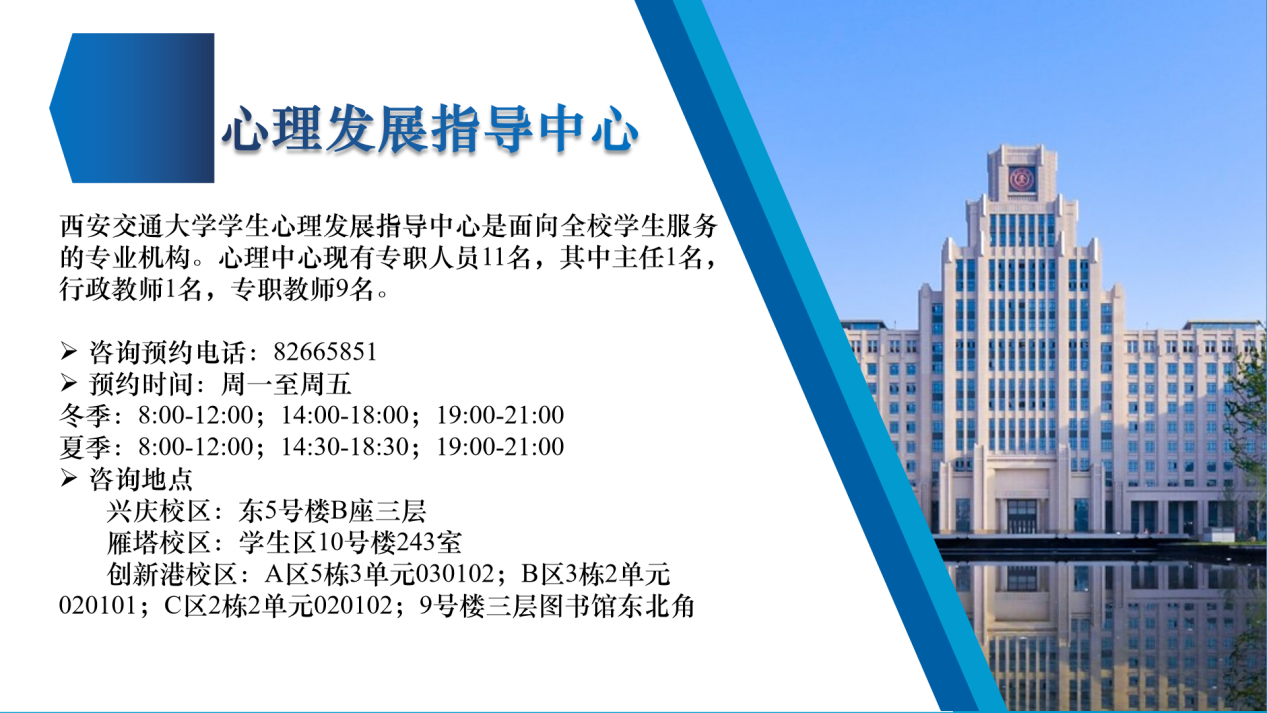 心理发展指导中心

西安交通大学学生心理发展指导中心是面向全校学生服务的专业机构。心理中心现有专职人员11名，其中主任1名，行政教师1名，专职教师9名。

➢ 咨询预约电话：82665851
➢ 预约时间：周一至周五
冬季：8:00-12:00；14:00-18:00；19:00-21:00
夏季：8:00-12:00；14:30-18:30；19:00-21:00
➢ 咨询地点
兴庆校区：东5号楼B座三层
雁塔校区：学生区10号楼243室
创新港校区：A区5栋3单元030102；B区3栋2单元020101；C区2栋2单元020102；9号楼三层图书馆东北角